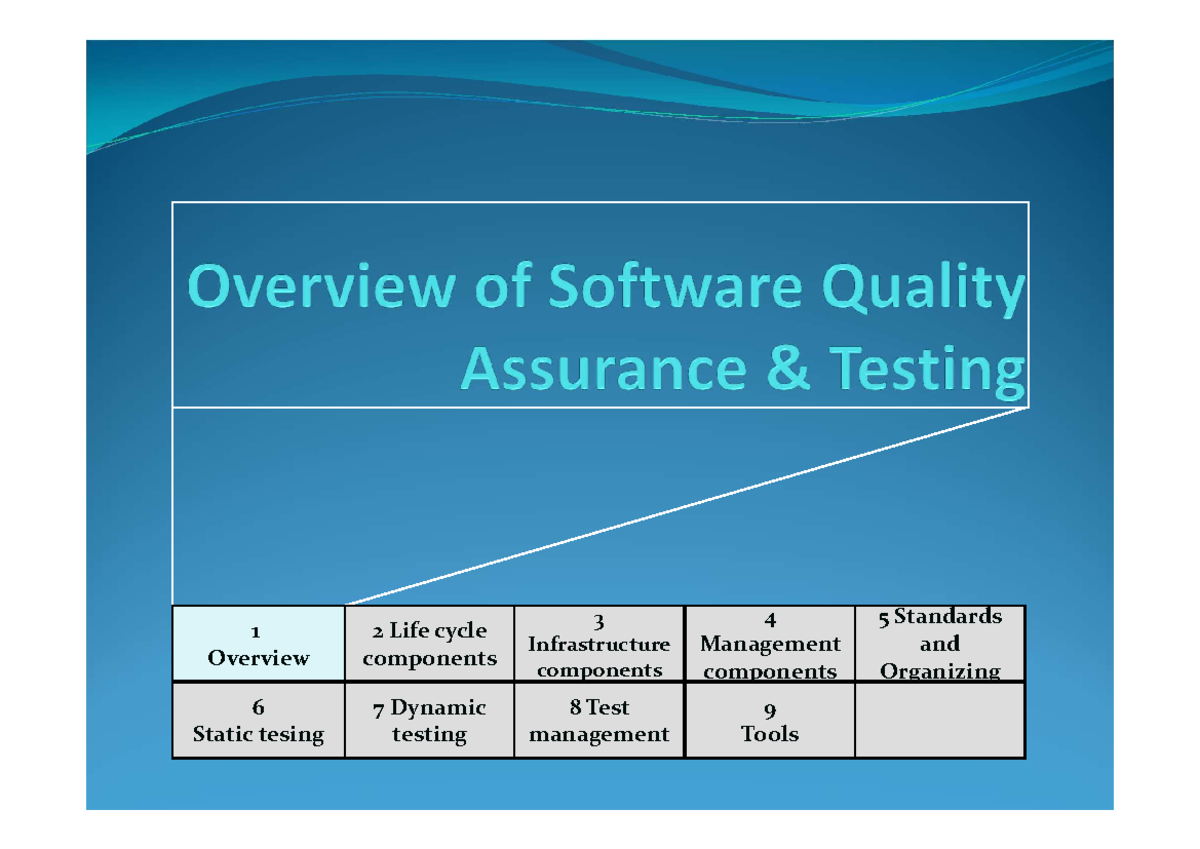 Overview of Software Quality Assurance & Testing

| 1 Overview | 2 Life cycle components | 3 Infrastructure components | 4 Management components | 5 Standards and Organizing |
|---|---|---|---|---|
| 6 Static tesing | 7 Dynamic testing | 8 Test management | 9 Tools | |